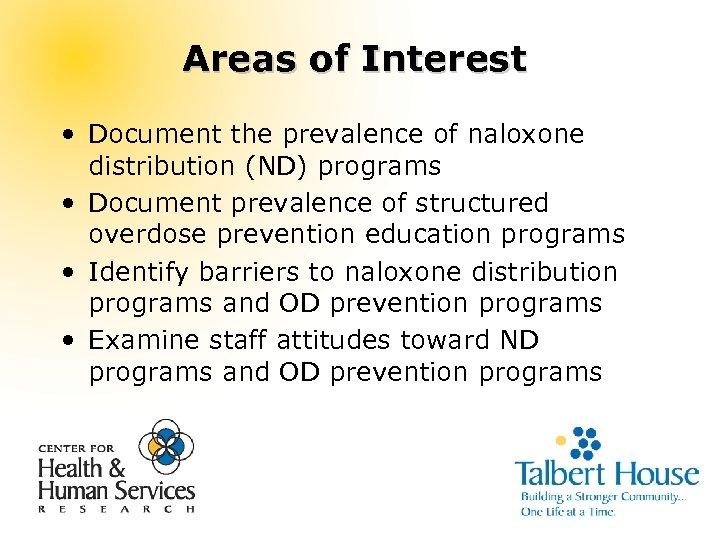 Areas of Interest

• Document the prevalence of naloxone distribution (ND) programs
• Document prevalence of structured overdose prevention education programs
• Identify barriers to naloxone distribution programs and OD prevention programs
• Examine staff attitudes toward ND programs and OD prevention programs

CENTER FOR
Health &
Human Services
RESEARCH

Talbert House
Building a Stronger Community...
One Life at a Time.